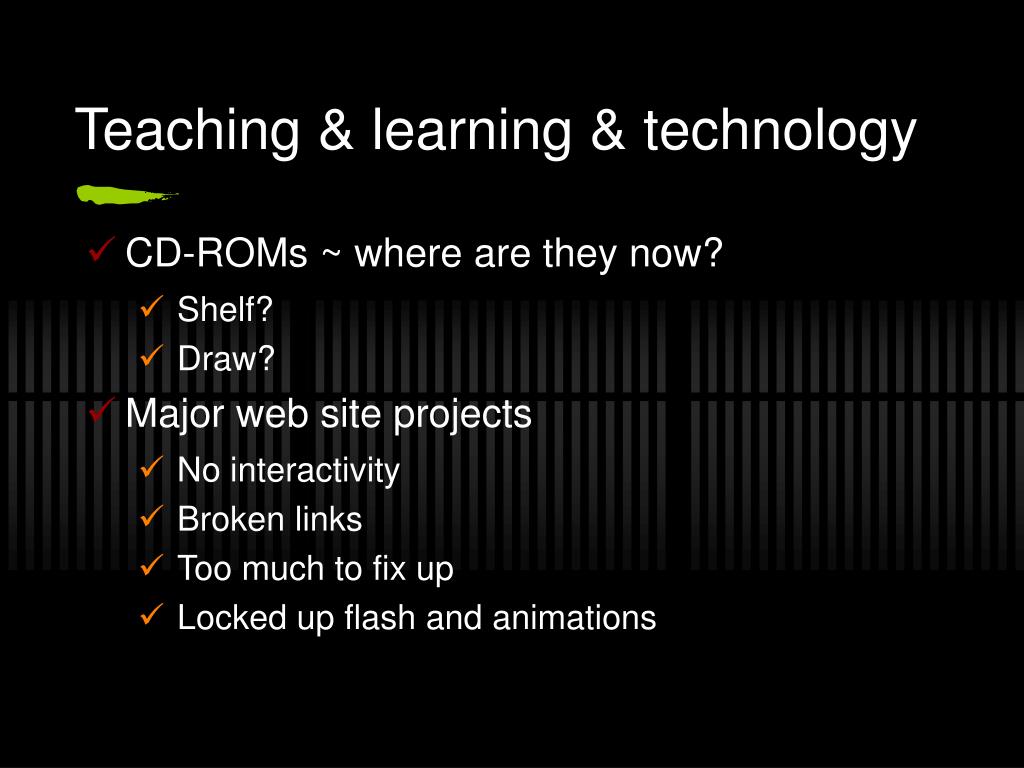 Teaching & learning & technology

✓ CD-ROMs ~ where are they now?

✓ Shelf?

✓ Draw?

✓ Major web site projects

✓ No interactivity

✓ Broken links

✓ Too much to fix up

✓ Locked up flash and animations